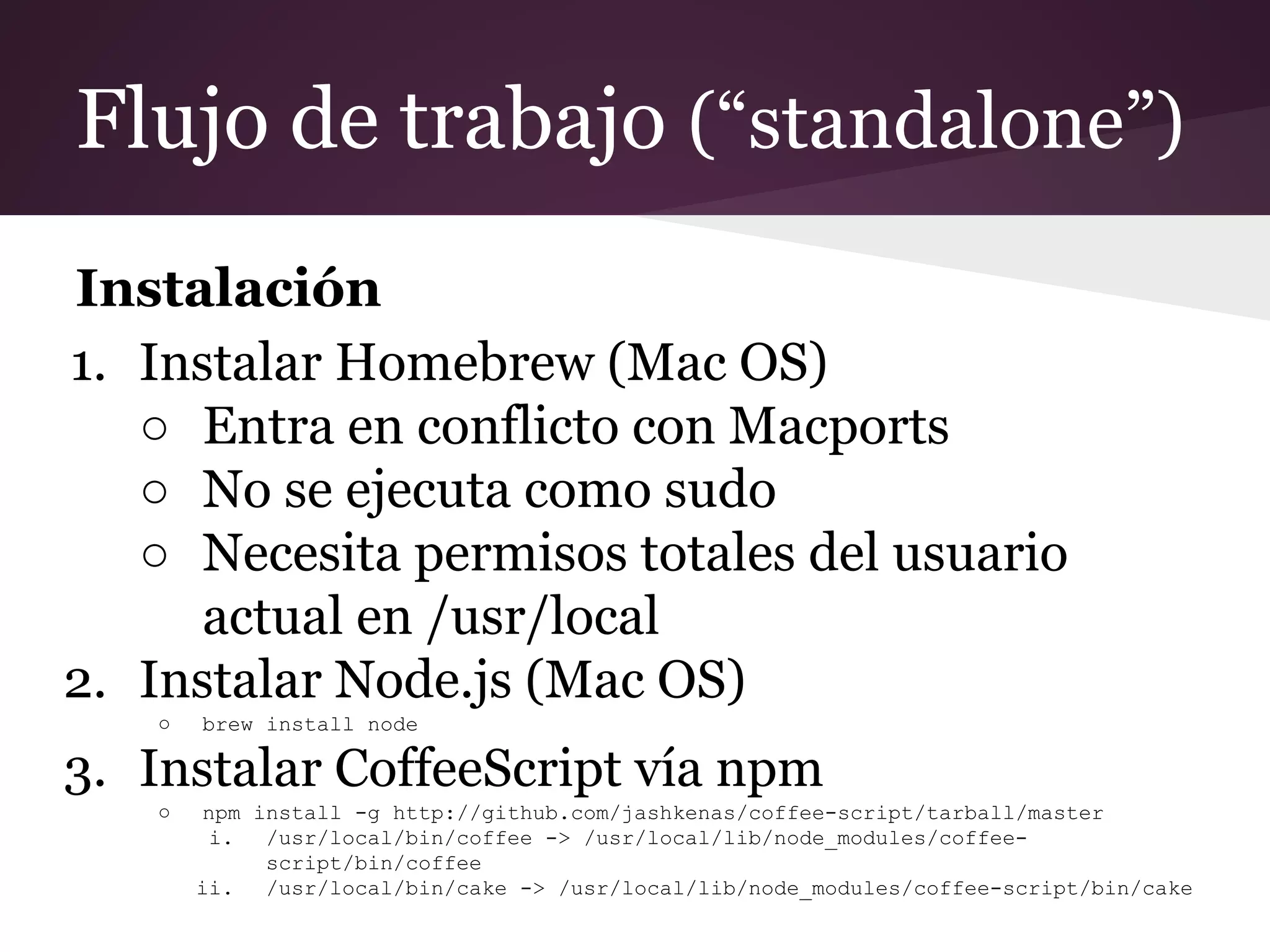 Flujo de trabajo (“standalone”)

Instalación

1. Instalar Homebrew (Mac OS)
   ○ Entra en conflicto con Macports
   ○ No se ejecuta como sudo
   ○ Necesita permisos totales del usuario actual en /usr/local
2. Instalar Node.js (Mac OS)
   ○ brew install node
3. Instalar CoffeeScript vía npm
   ○ npm install -g http://github.com/jashkenas/coffee-script/tarball/master
      i. /usr/local/bin/coffee -> /usr/local/lib/node_modules/coffee-script/bin/coffee
      ii. /usr/local/bin/cake -> /usr/local/lib/node_modules/coffee-script/bin/cake